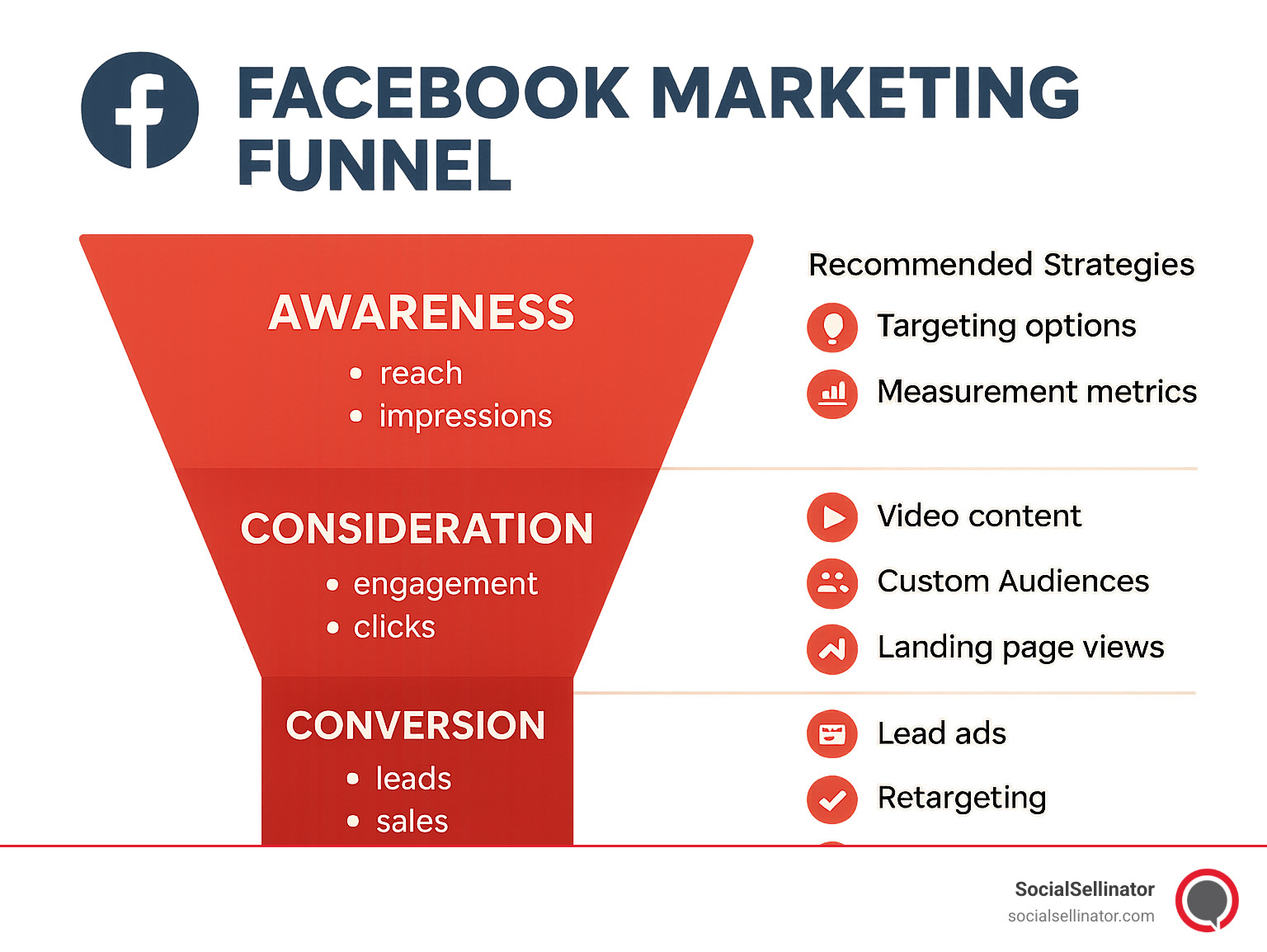 FACEBOOK MARKETING FUNNEL

AWARENESS
• reach
• impressions

CONSIDERATION
• engagement
• clicks

CONVERSION
• leads
• sales

Recommended Strategies

Targeting options

Measurement metrics

Video content

Custom Audiences

Landing page views

Lead ads

Retargeting

SocialSellinator
socialsellinator.com